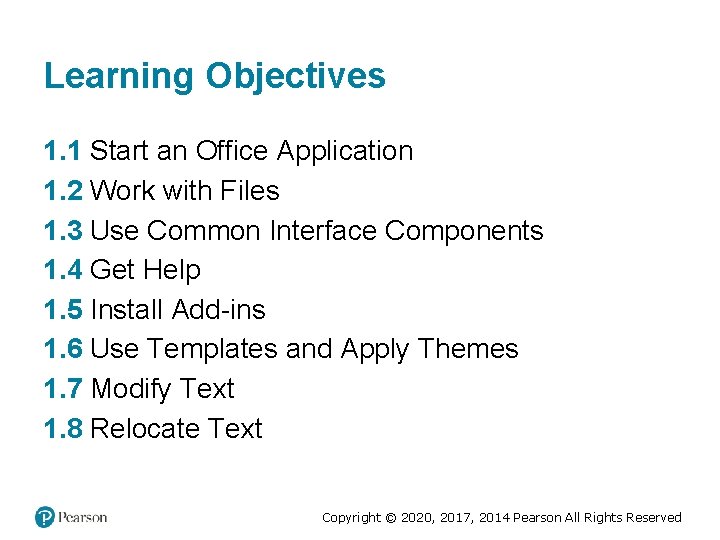 Learning Objectives

1.1 Start an Office Application
1.2 Work with Files
1.3 Use Common Interface Components
1.4 Get Help
1.5 Install Add-ins
1.6 Use Templates and Apply Themes
1.7 Modify Text
1.8 Relocate Text

Pearson

Copyright © 2020, 2017, 2014 Pearson All Rights Reserved